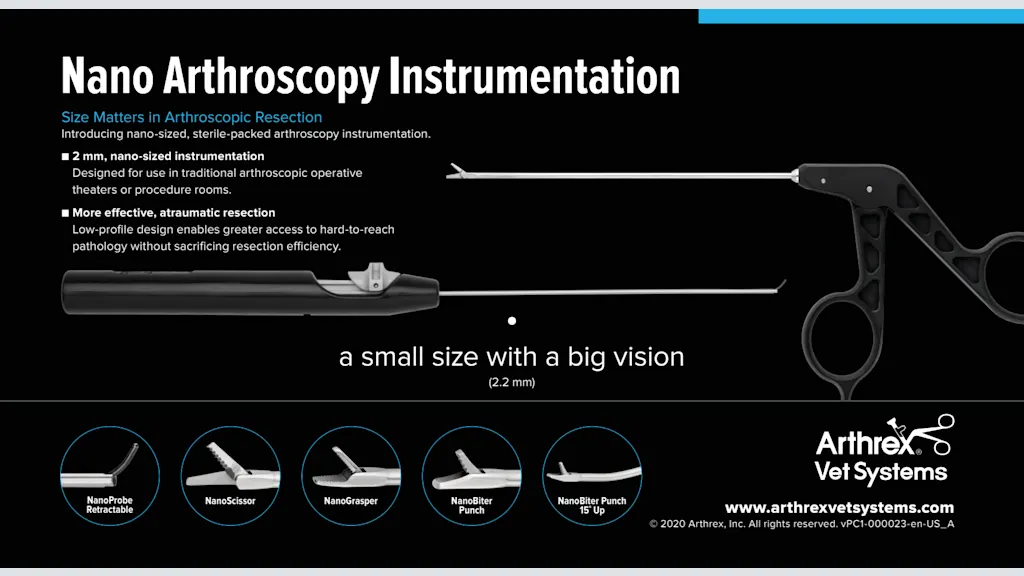 Nano Arthroscopy Instrumentation

Size Matters in Arthroscopic Resection
Introducing nano-sized, sterile-packed arthroscopy instrumentation.

■ 2 mm, nano-sized instrumentation
Designed for use in traditional arthroscopic operative theaters or procedure rooms.

■ More effective, atraumatic resection
Low-profile design enables greater access to hard-to-reach pathology without sacrificing resection efficiency.

a small size with a big vision
(2.2 mm)

NanoProbe Retractable

NanoScissor

NanoGrasper

NanoBiter Punch

NanoBiter Punch 15° Up

Arthrex® Vet Systems

www.arthrexvetsystems.com
© 2020 Arthrex, Inc. All rights reserved. vPC1-000023-en-US_A